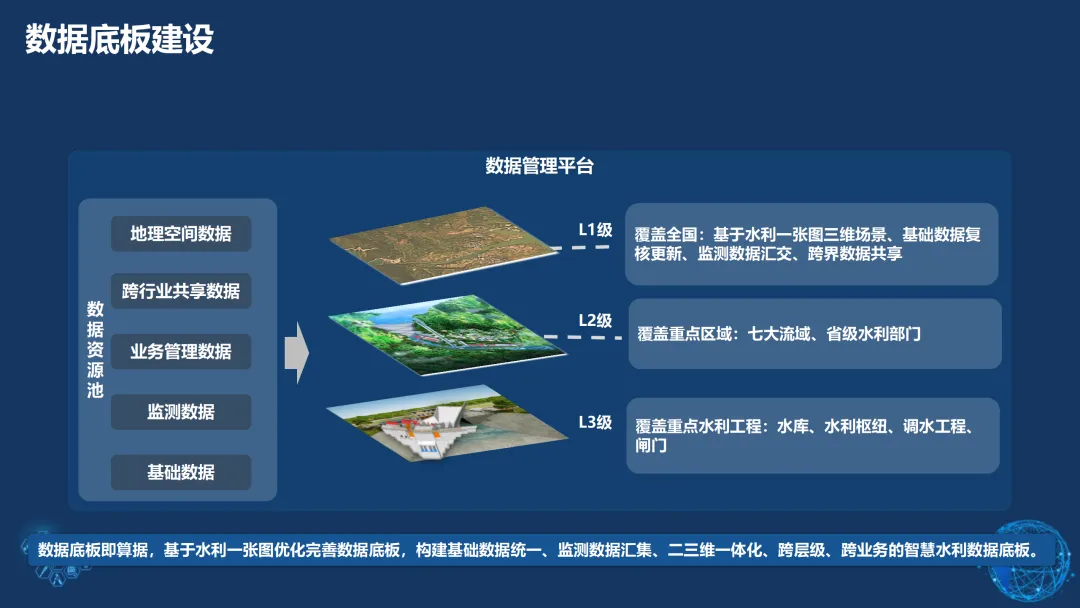 数据底板建设

数据管理平台

数据资源池

地理空间数据

跨行业共享数据

业务管理数据

监测数据

基础数据

L1级

覆盖全国：基于水利一张图三维场景、基础数据复核更新、监测数据汇交、跨界数据共享

L2级

覆盖重点区域：七大流域、省级水利部门

L3级

覆盖重点水利工程：水库、水利枢纽、调水工程、闸门

数据底板即算据，基于水利一张图优化完善数据底板，构建基础数据统一、监测数据汇集、二三维一体化、跨层级、跨业务的智慧水利数据底板。